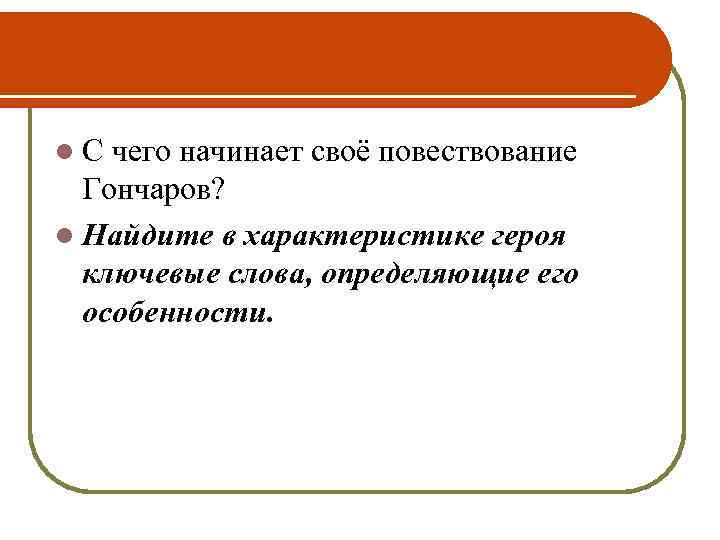 С чего начинает своё повествование Гончаров?

Найдите в характеристике героя ключевые слова, определяющие его особенности.